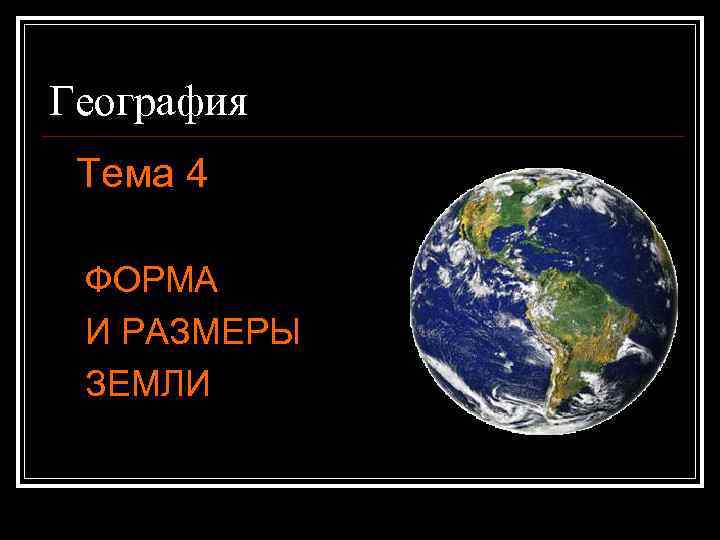 География

Тема 4

ФОРМА
И РАЗМЕРЫ
ЗЕМЛИ